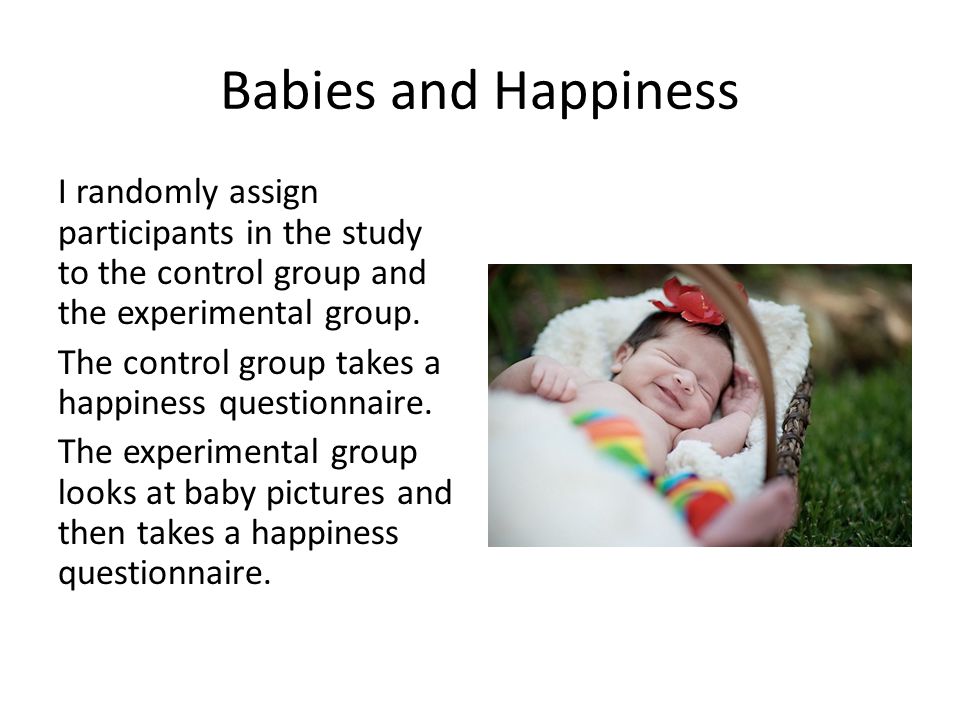 Babies and Happiness

I randomly assign participants in the study to the control group and the experimental group.

The control group takes a happiness questionnaire.

The experimental group looks at baby pictures and then takes a happiness questionnaire.